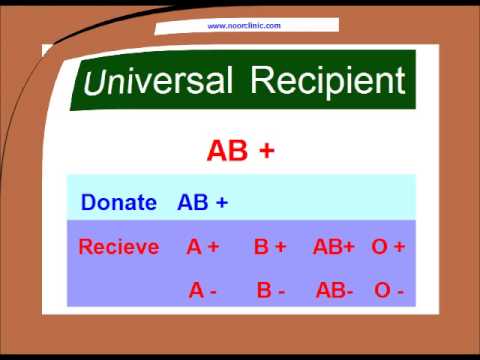 www.noorclinic.com

Universal Recipient

AB +

Donate AB +

Recieve A + B + AB+ O +

A - B - AB- O -